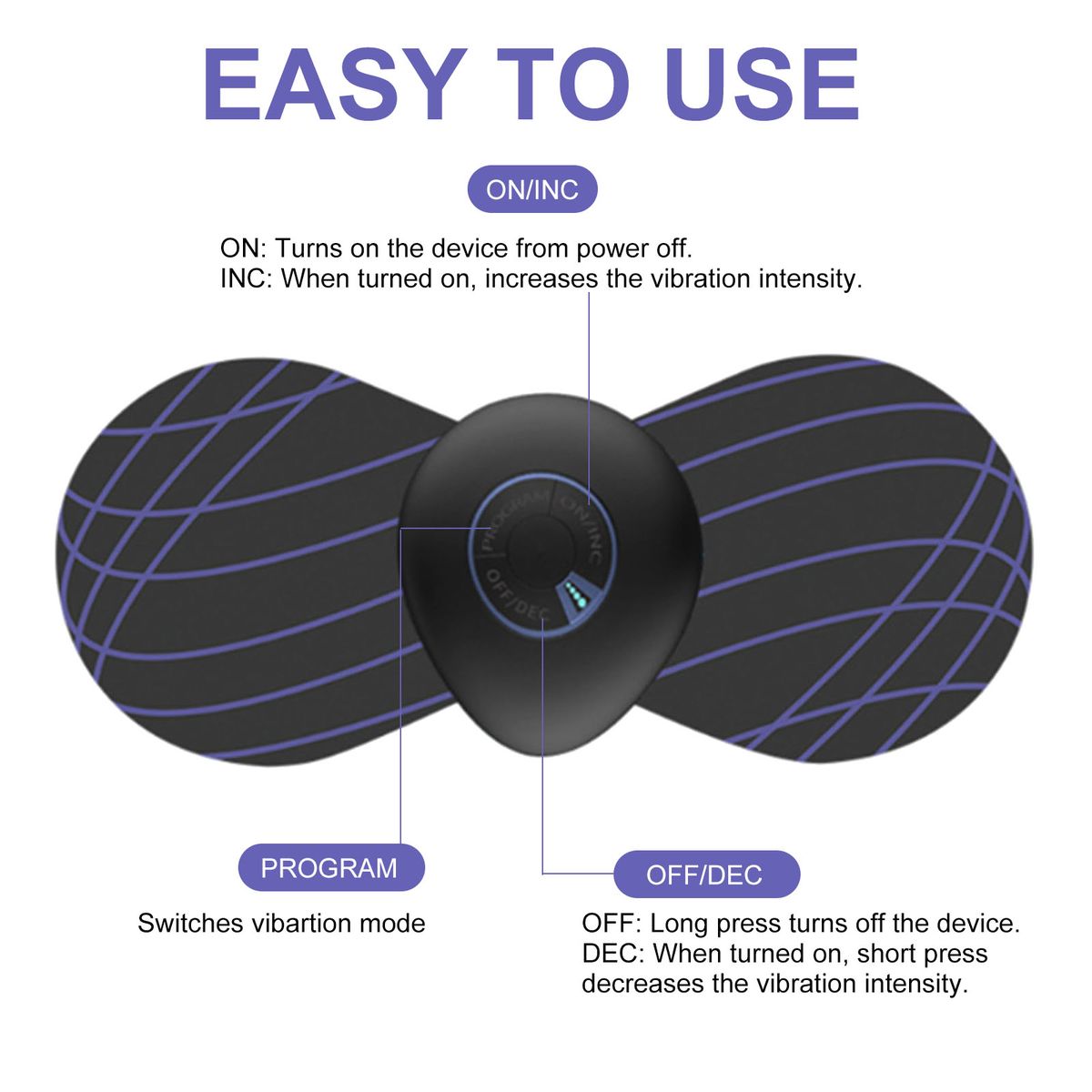 EASY TO USE

ON/INC

ON: Turns on the device from power off.
INC: When turned on, increases the vibration intensity.

PROGRAM ON/INC OFF/DEC

PROGRAM

Switches vibartion mode

OFF/DEC

OFF: Long press turns off the device.
DEC: When turned on, short press decreases the vibration intensity.